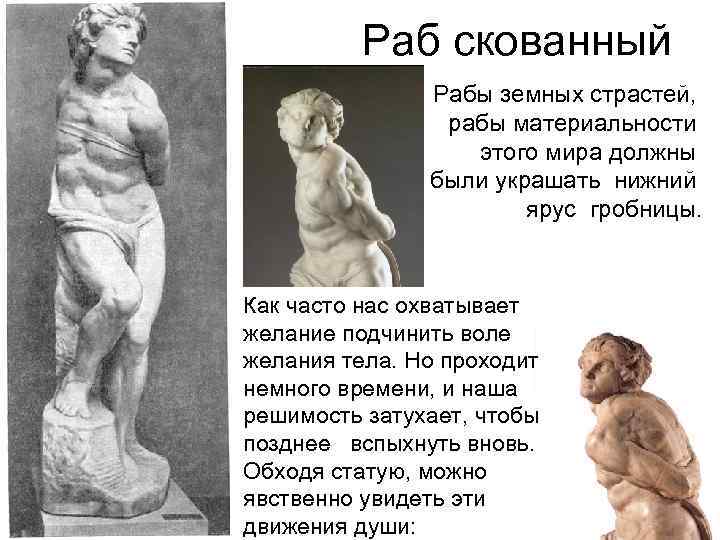 Раб скованный

Рабы земных страстей, рабы материальности этого мира должны были украшать нижний ярус гробницы.

Как часто нас охватывает желание подчинить воле желания тела. Но проходит немного времени, и наша решимость затухает, чтобы позднее вспыхнуть вновь. Обходя статую, можно явственно увидеть эти движения души: